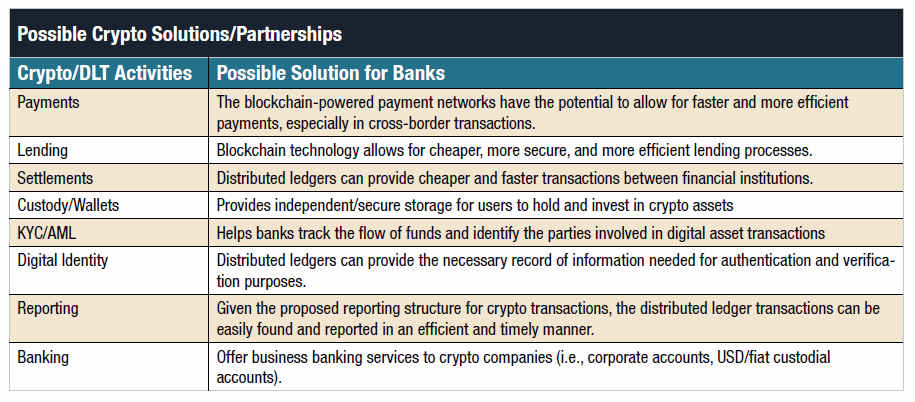 Possible Crypto Solutions/Partnerships

| Crypto/DLT Activities | Possible Solution for Banks |
|---|---|
| Payments | The blockchain-powered payment networks have the potential to allow for faster and more efficient payments, especially in cross-border transactions. |
| Lending | Blockchain technology allows for cheaper, more secure, and more efficient lending processes. |
| Settlements | Distributed ledgers can provide cheaper and faster transactions between financial institutions. |
| Custody/Wallets | Provides independent/secure storage for users to hold and invest in crypto assets |
| KYC/AML | Helps banks track the flow of funds and identify the parties involved in digital asset transactions |
| Digital Identity | Distributed ledgers can provide the necessary record of information needed for authentication and verification purposes. |
| Reporting | Given the proposed reporting structure for crypto transactions, the distributed ledger transactions can be easily found and reported in an efficient and timely manner. |
| Banking | Offer business banking services to crypto companies (i.e., corporate accounts, USD/fiat custodial accounts). |